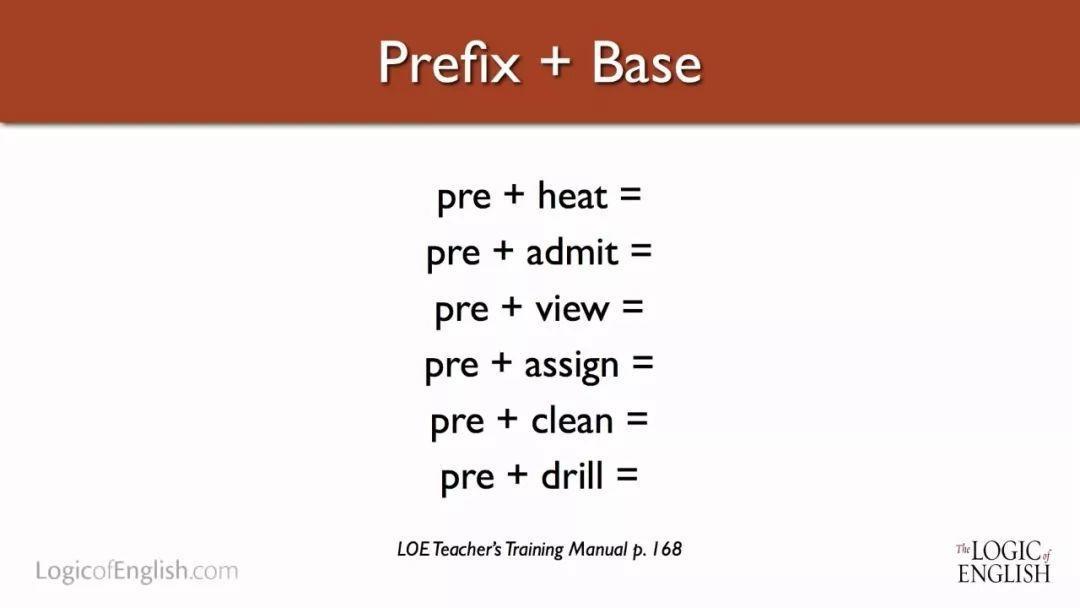 Prefix + Base

pre + heat =
pre + admit =
pre + view =
pre + assign =
pre + clean =
pre + drill =

LOE Teacher's Training Manual p. 168

LogicofEnglish.com

The LOGIC of ENGLISH